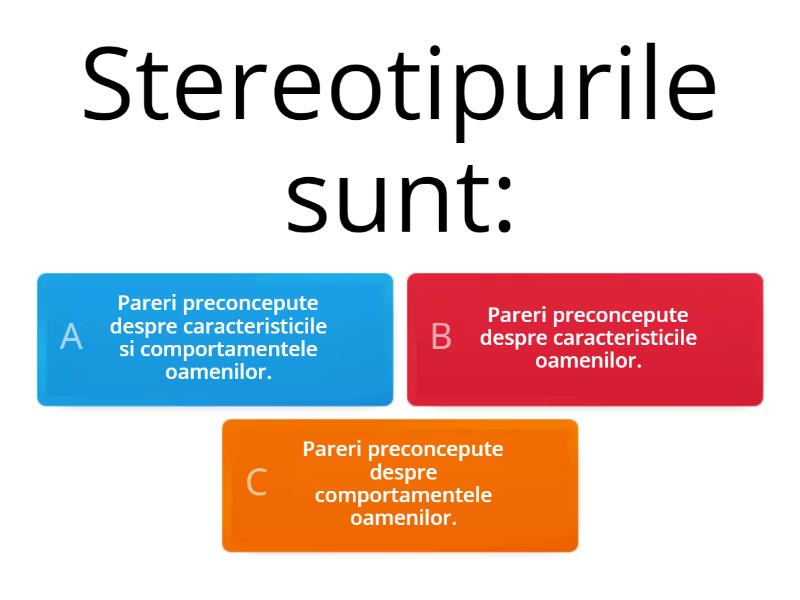 Stereotipurile sunt:

A
Pareri preconcepute despre caracteristicile si comportamentele oamenilor.

B
Pareri preconcepute despre caracteristicile oamenilor.

C
Pareri preconcepute despre comportamentele oamenilor.